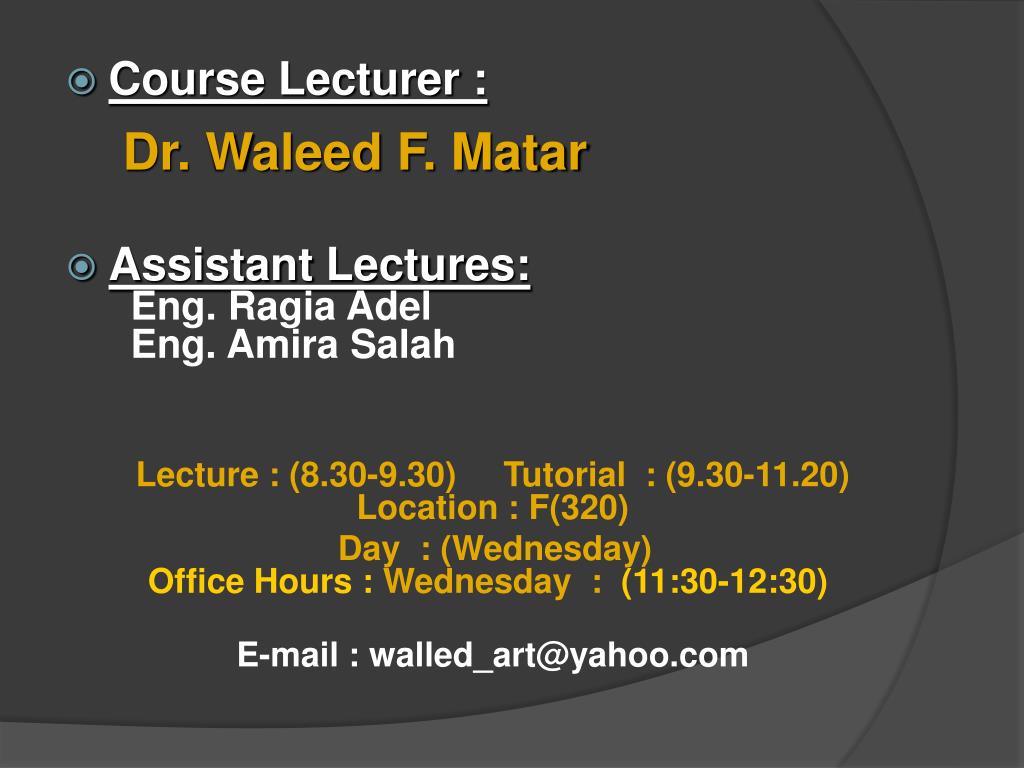 Course Lecturer :

Dr. Waleed F. Matar

Assistant Lectures:
Eng. Ragia Adel
Eng. Amira Salah

Lecture : (8.30-9.30) Tutorial : (9.30-11.20)
Location : F(320)
Day : (Wednesday)
Office Hours : Wednesday : (11:30-12:30)

E-mail : walled_art@yahoo.com